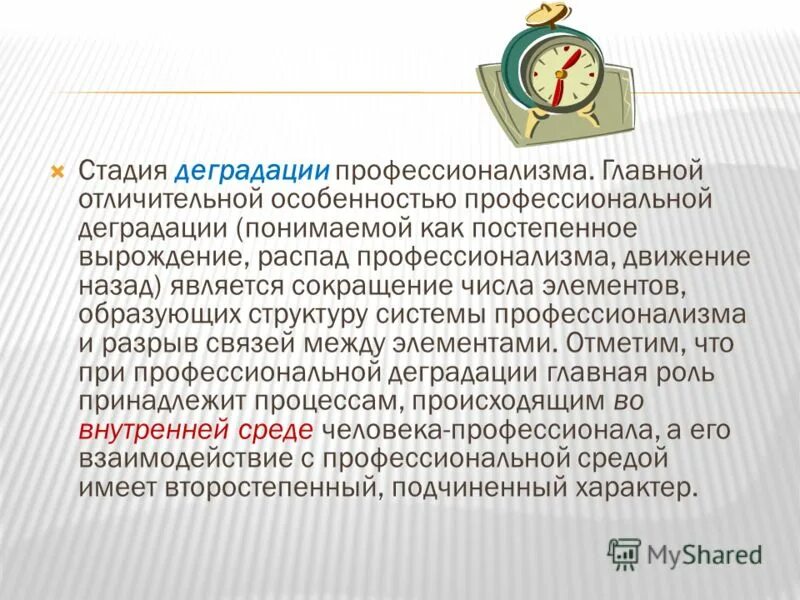 Стадия деградации профессионализма. Главной отличительной особенностью профессиональной деградации (понимаемой как постепенное вырождение, распад профессионализма, движение назад) является сокращение числа элементов, образующих структуру системы профессионализма и разрыв связей между элементами. Отметим, что при профессиональной деградации главная роль принадлежит процессам, происходящим во внутренней среде человека-профессионала, а его взаимодействие с профессиональной средой имеет второстепенный, подчиненный характер.

MyShared